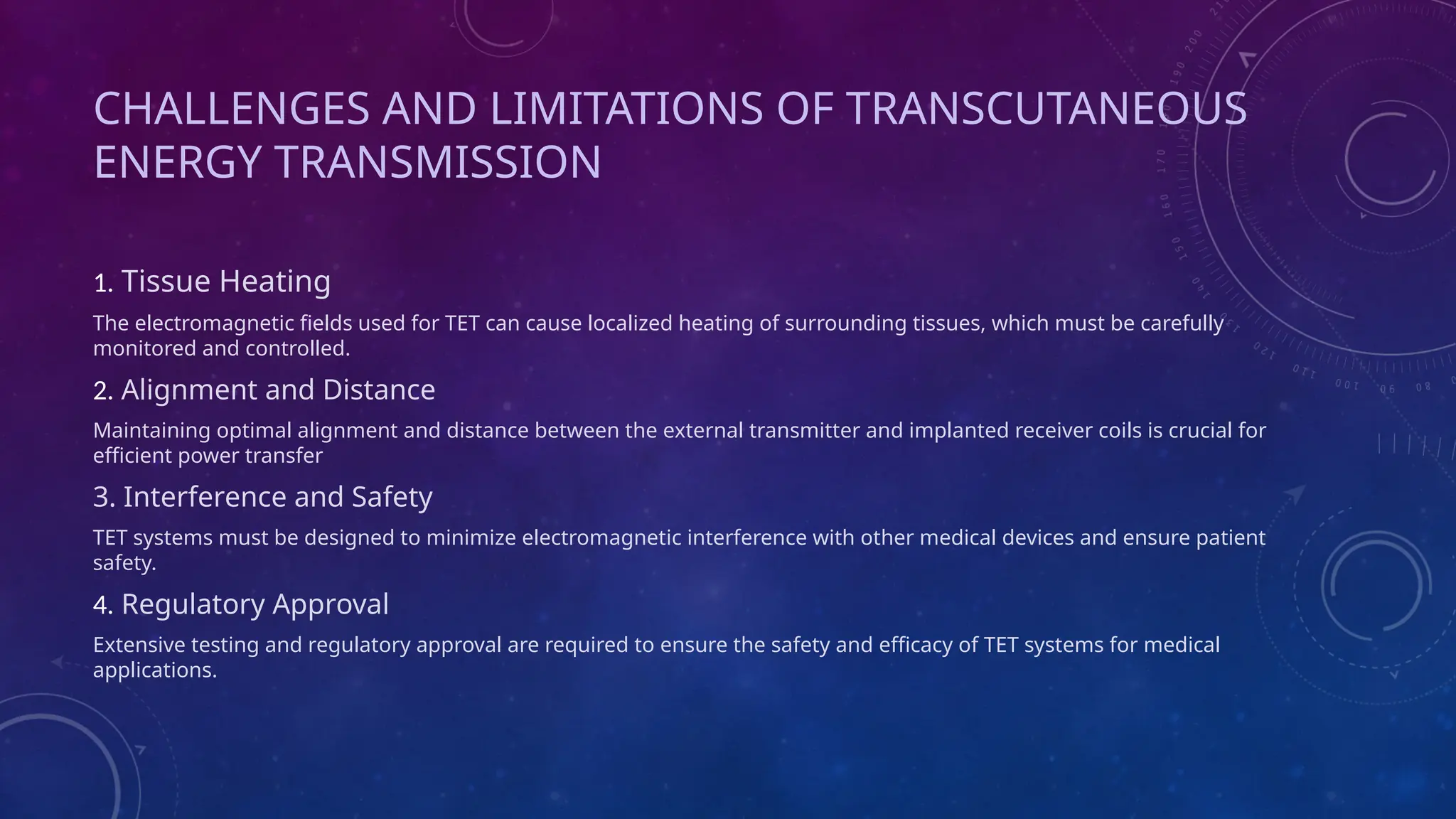 CHALLENGES AND LIMITATIONS OF TRANSCUTANEOUS ENERGY TRANSMISSION

1. Tissue Heating

The electromagnetic fields used for TET can cause localized heating of surrounding tissues, which must be carefully monitored and controlled.

2. Alignment and Distance

Maintaining optimal alignment and distance between the external transmitter and implanted receiver coils is crucial for efficient power transfer

3. Interference and Safety

TET systems must be designed to minimize electromagnetic interference with other medical devices and ensure patient safety.

4. Regulatory Approval

Extensive testing and regulatory approval are required to ensure the safety and efficacy of TET systems for medical applications.